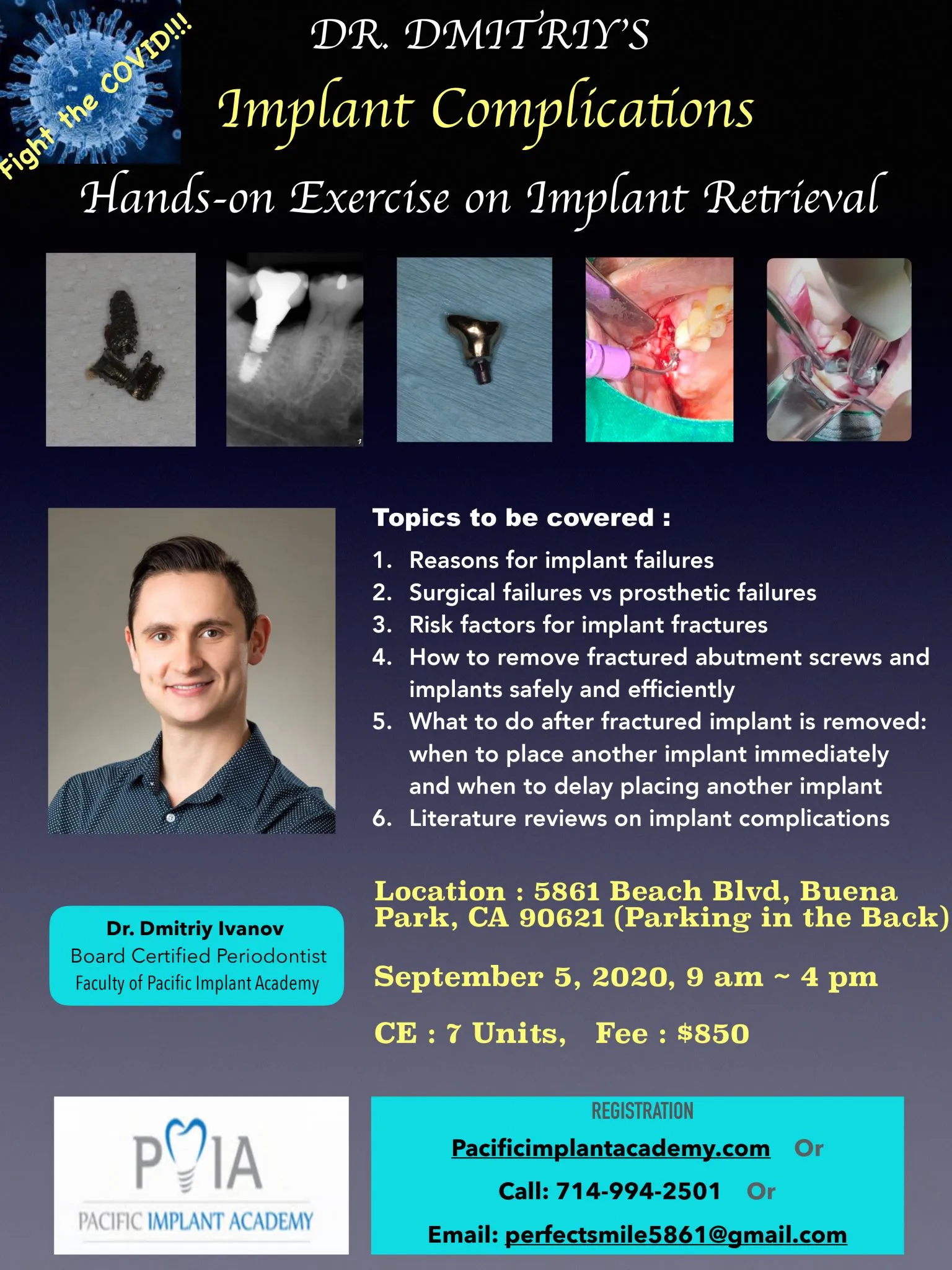 Fight the COVID!!!

DR. DMITRIY'S

Implant Complications

Hands-on Exercise on Implant Retrieval

Topics to be covered :

1. Reasons for implant failures
2. Surgical failures vs prosthetic failures
3. Risk factors for implant fractures
4. How to remove fractured abutment screws and implants safely and efficiently
5. What to do after fractured implant is removed: when to place another implant immediately and when to delay placing another implant
6. Literature reviews on implant complications

Dr. Dmitriy Ivanov
Board Certified Periodontist
Faculty of Pacific Implant Academy

Location : 5861 Beach Blvd, Buena Park, CA 90621 (Parking in the Back)

September 5, 2020, 9 am ~ 4 pm

CE : 7 Units, Fee : $850

PIA
PACIFIC IMPLANT ACADEMY

REGISTRATION

Pacificimplantacademy.com Or

Call: 714-994-2501 Or

Email: perfectsmile5861@gmail.com